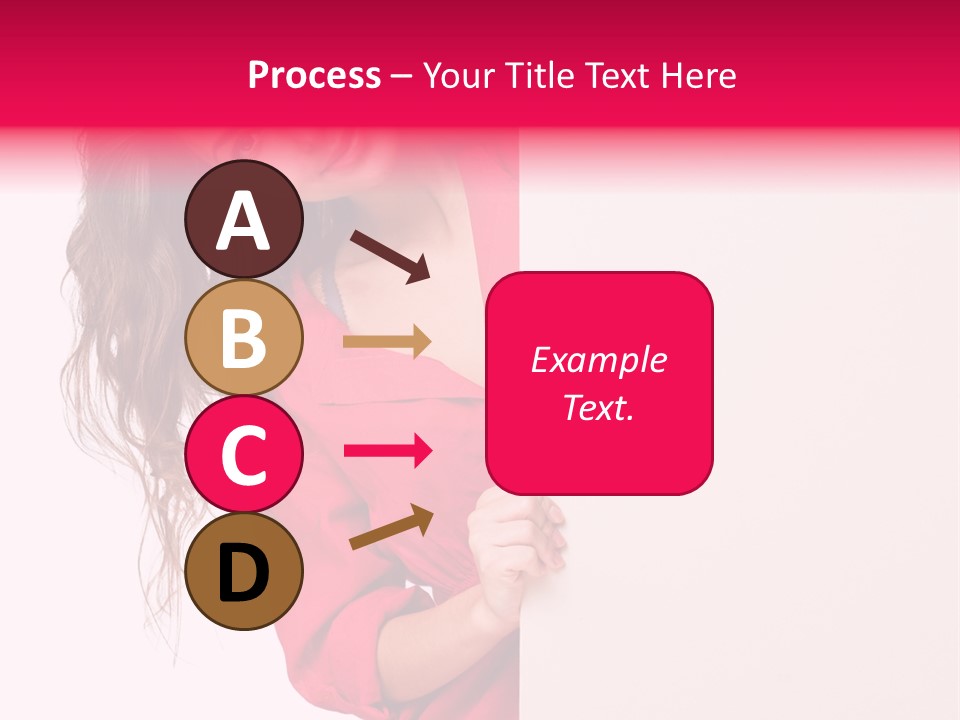 Process – Your Title Text Here

A

B

C

D

Example Text.